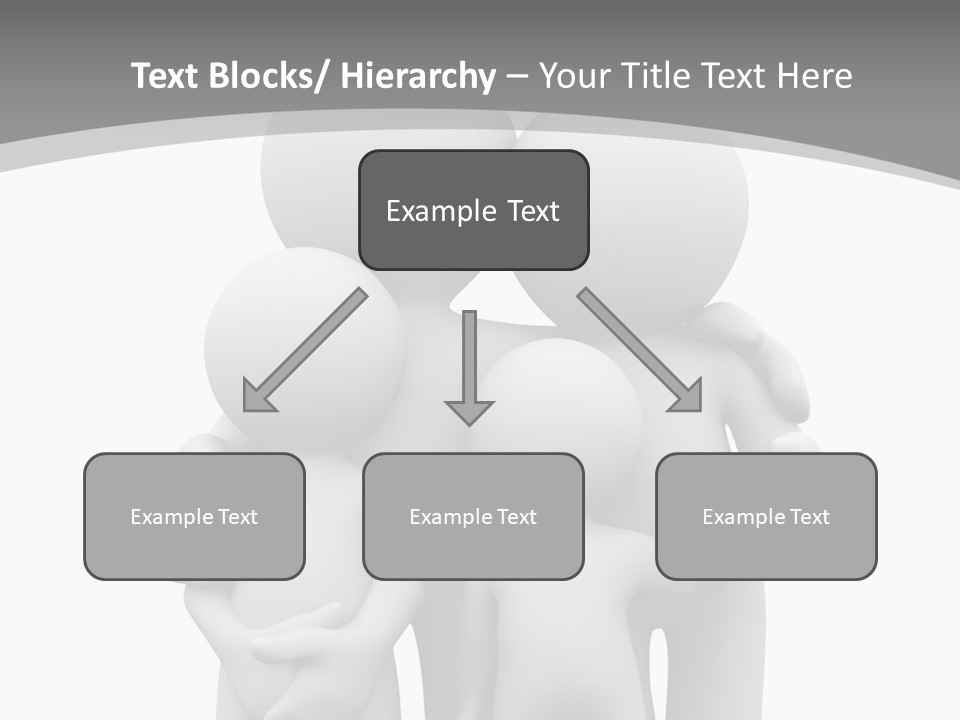 Text Blocks/ Hierarchy – Your Title Text Here

Example Text

Example Text

Example Text

Example Text